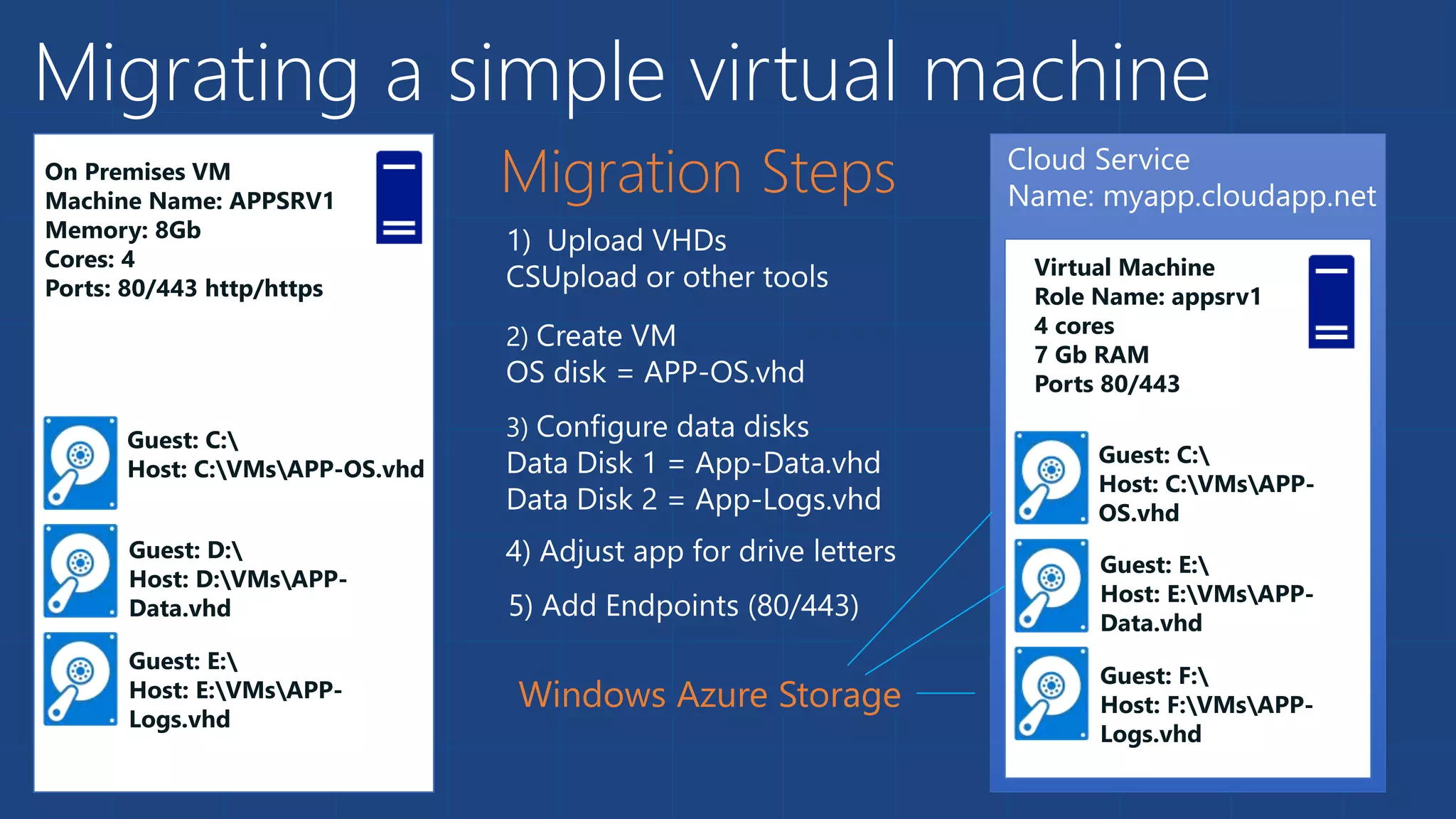 Migrating a simple virtual machine

On Premises VM
Machine Name: APPSRV1
Memory: 8Gb
Cores: 4
Ports: 80/443 http/https

Guest: C:\
Host: C:\VMs\APP-OS.vhd

Guest: D:\
Host: D:\VMs\APP-Data.vhd

Guest: E:\
Host: E:\VMs\APP-Logs.vhd

Migration Steps

1) Upload VHDs
CSUpload or other tools

2) Create VM
OS disk = APP-OS.vhd

3) Configure data disks
Data Disk 1 = App-Data.vhd
Data Disk 2 = App-Logs.vhd

4) Adjust app for drive letters

5) Add Endpoints (80/443)

Windows Azure Storage

Cloud Service
Name: myapp.cloudapp.net

Virtual Machine
Role Name: appsrv1
4 cores
7 Gb RAM
Ports 80/443

Guest: C:\
Host: C:\VMs\APP-OS.vhd

Guest: E:\
Host: E:\VMs\APP-Data.vhd

Guest: F:\
Host: F:\VMs\APP-Logs.vhd